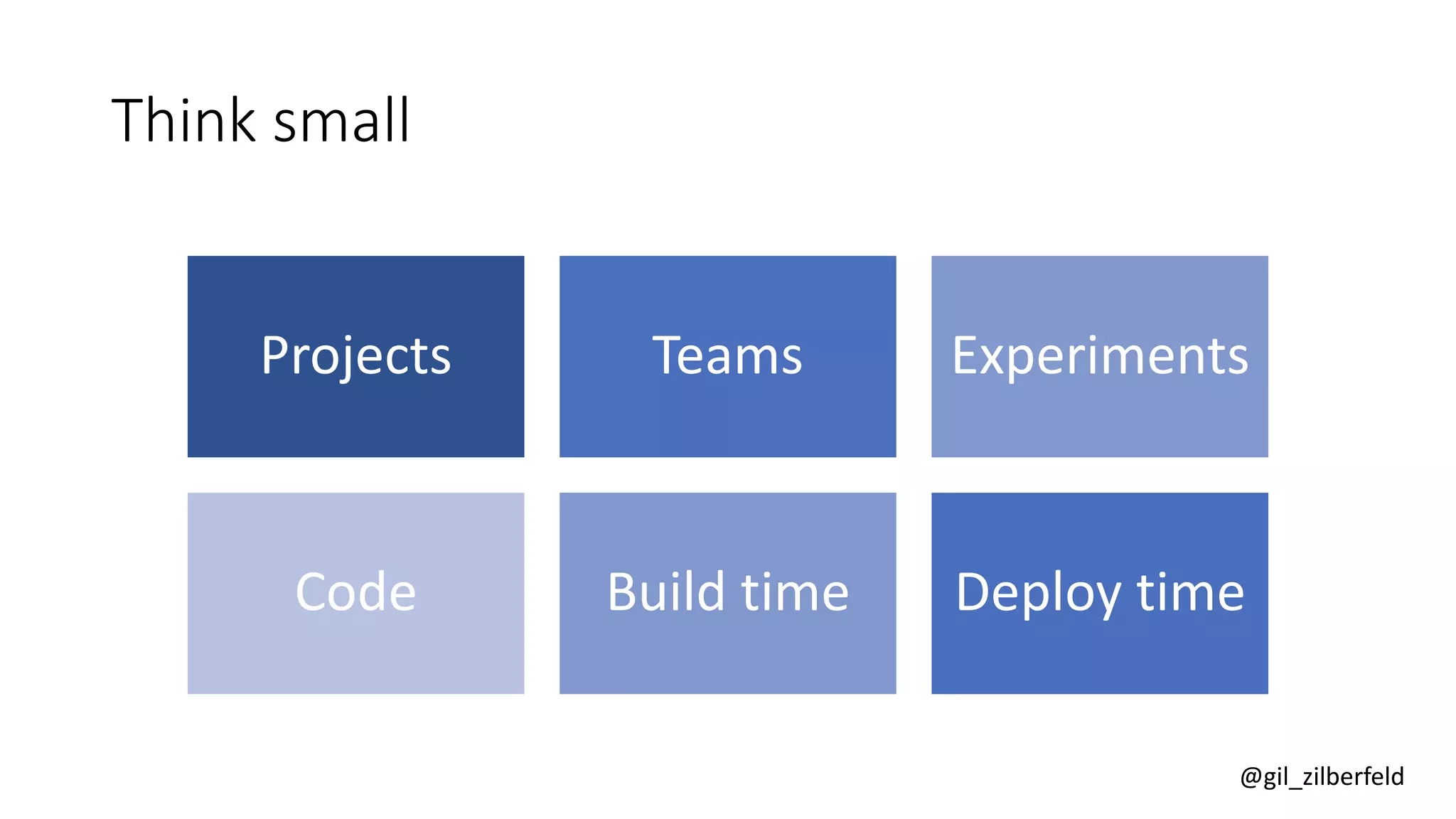 Think small

Projects

Teams

Experiments

Code

Build time

Deploy time

@gil_zilberfeld